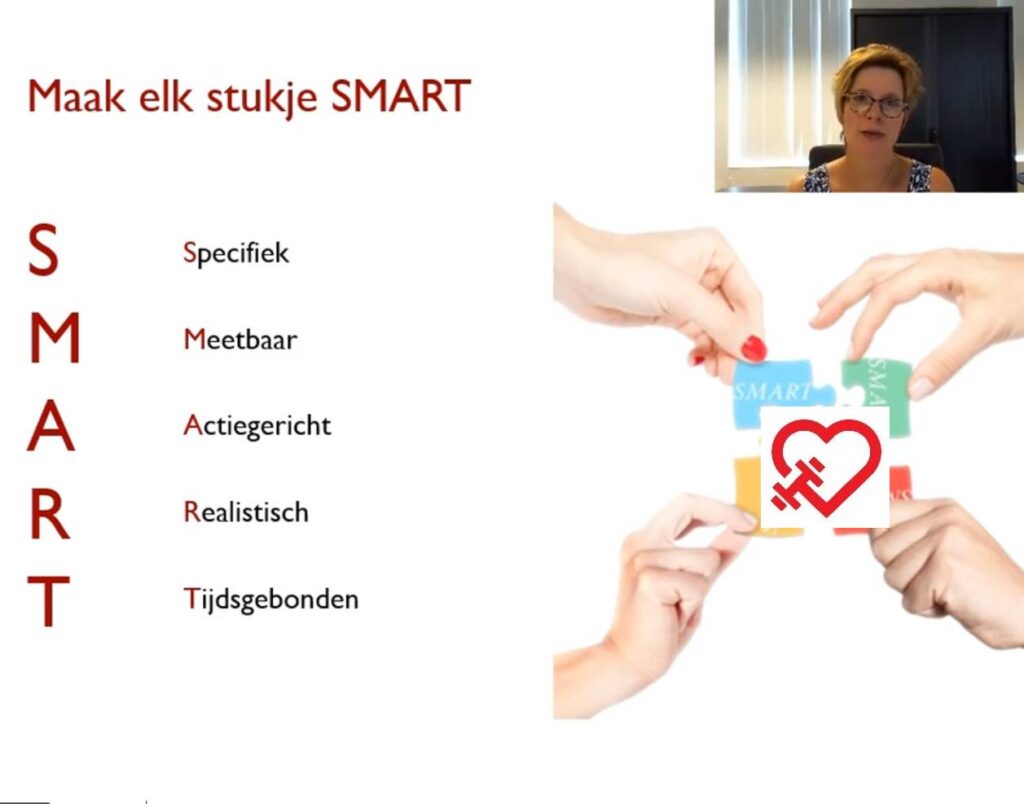 Maak elk stukje SMART

S Specifiek

M Meetbaar

A Actiegericht

R Realistisch

T Tijdsgebonden

SMART

SMA